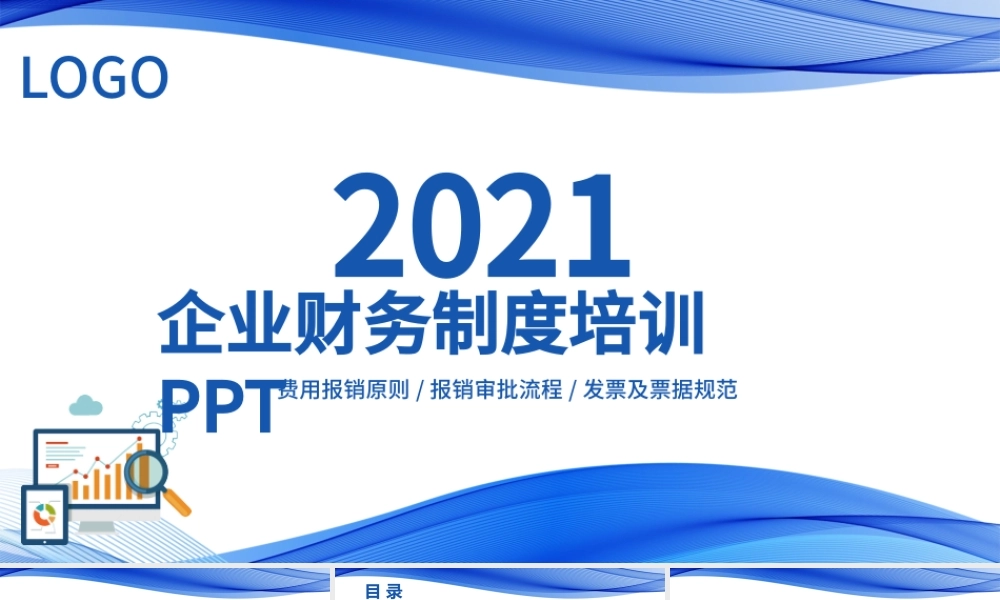 LOGO

2021

企业财务制度培训PPT

费用报销原则 / 报销审批流程 / 发票及票据规范

目录